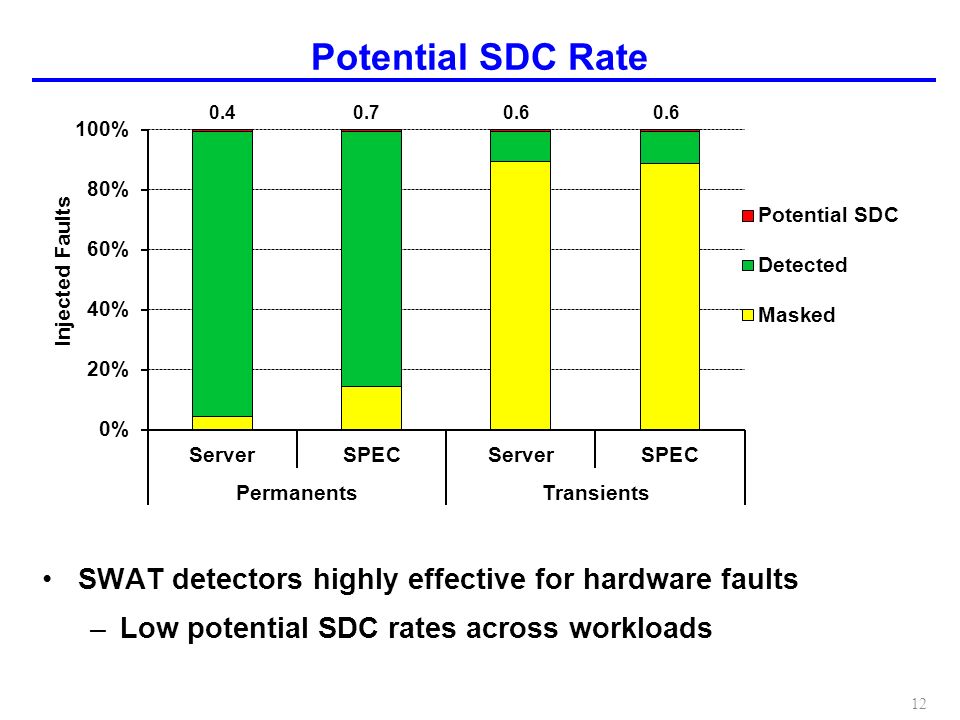 Potential SDC Rate

0.4 0.7 0.6 0.6

100%
80%
60%
40%
20%
0%

Injected Faults

Server SPEC Server SPEC
Permanents Transients

Potential SDC
Detected
Masked

• SWAT detectors highly effective for hardware faults
– Low potential SDC rates across workloads

12